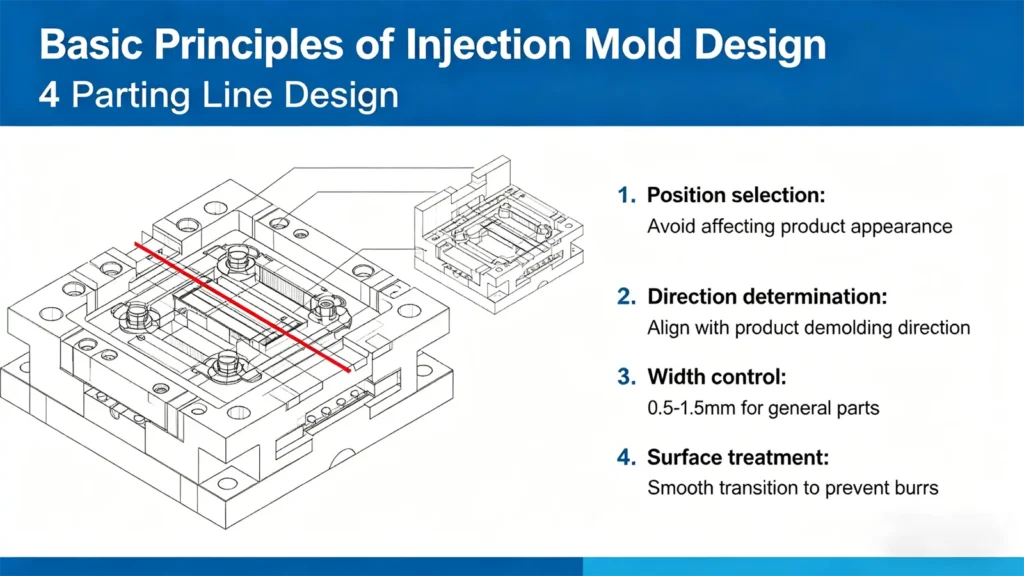 Basic Principles of Injection Mold Design
4 Parting Line Design

1. Position selection:
Avoid affecting product appearance

2. Direction determination:
Align with product demolding direction

3. Width control:
0.5-1.5mm for general parts

4. Surface treatment:
Smooth transition to prevent burrs